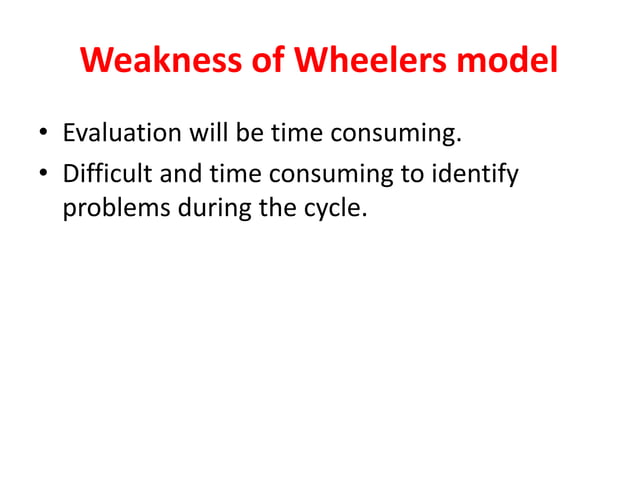 Weakness of Wheelers model

• Evaluation will be time consuming.
• Difficult and time consuming to identify problems during the cycle.